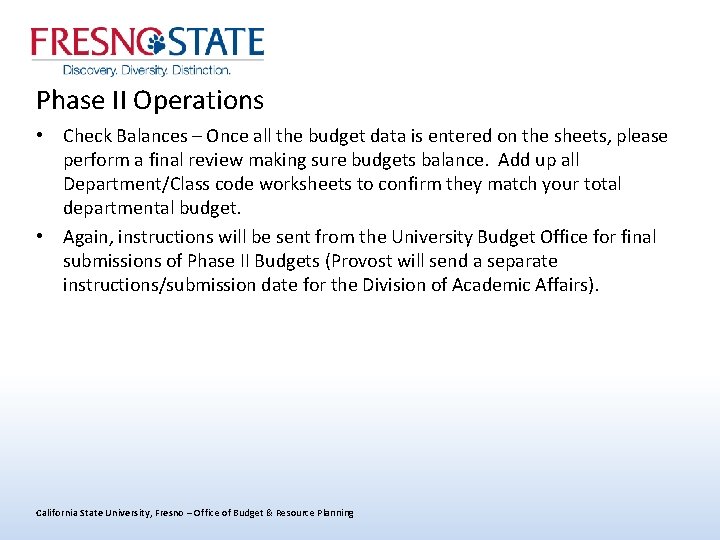 FRESNO STATE
Discovery. Diversity. Distinction.

Phase II Operations

• Check Balances – Once all the budget data is entered on the sheets, please perform a final review making sure budgets balance. Add up all Department/Class code worksheets to confirm they match your total departmental budget.
• Again, instructions will be sent from the University Budget Office for final submissions of Phase II Budgets (Provost will send a separate instructions/submission date for the Division of Academic Affairs).

California State University, Fresno – Office of Budget & Resource Planning